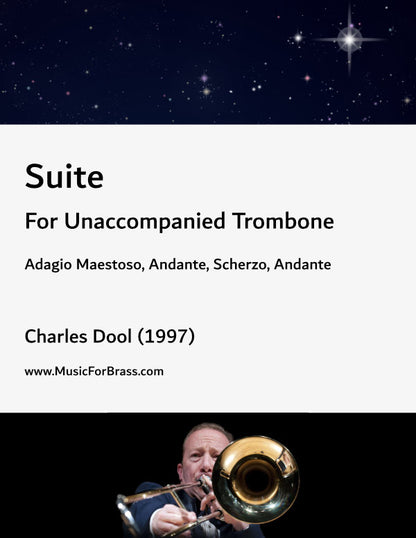 Suite

For Unaccompanied Trombone

Adagio Maestoso, Andante, Scherzo, Andante

Charles Dool (1997)

www.MusicForBrass.com